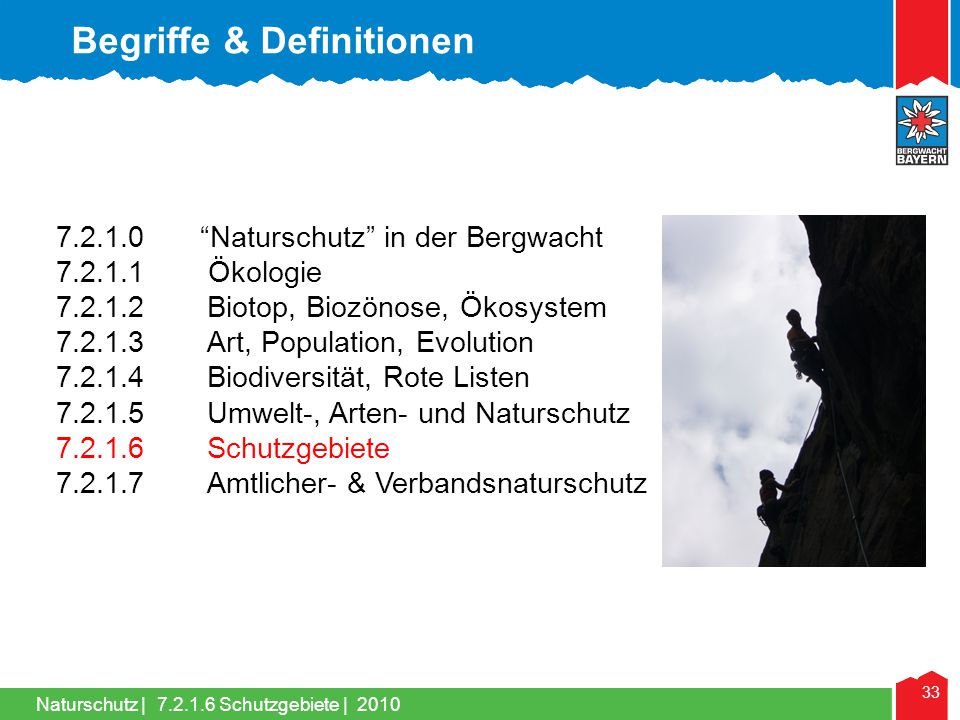 Begriffe & Definitionen

BERGWACHT BAYERN

7.2.1.0 “Naturschutz” in der Bergwacht
7.2.1.1 Ökologie
7.2.1.2 Biotop, Biozönose, Ökosystem
7.2.1.3 Art, Population, Evolution
7.2.1.4 Biodiversität, Rote Listen
7.2.1.5 Umwelt-, Arten- und Naturschutz
7.2.1.6 Schutzgebiete
7.2.1.7 Amtlicher- & Verbandsnaturschutz

Naturschutz | 7.2.1.6 Schutzgebiete | 2010

33